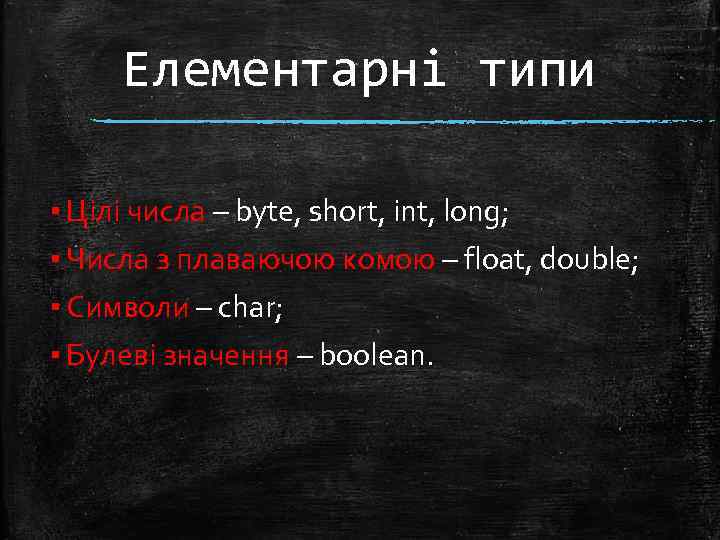 Елементарні типи

▪ Цілі числа – byte, short, int, long;
▪ Числа з плаваючою комою – float, double;
▪ Символи – char;
▪ Булеві значення – boolean.